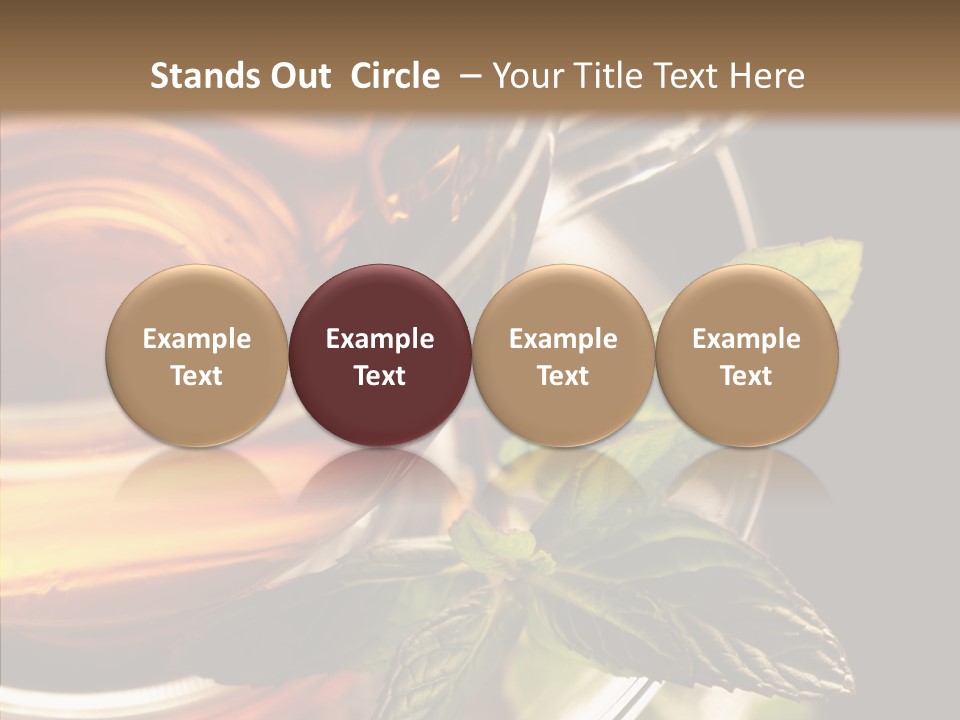 Stands Out Circle – Your Title Text Here

Example Text

Example Text

Example Text

Example Text